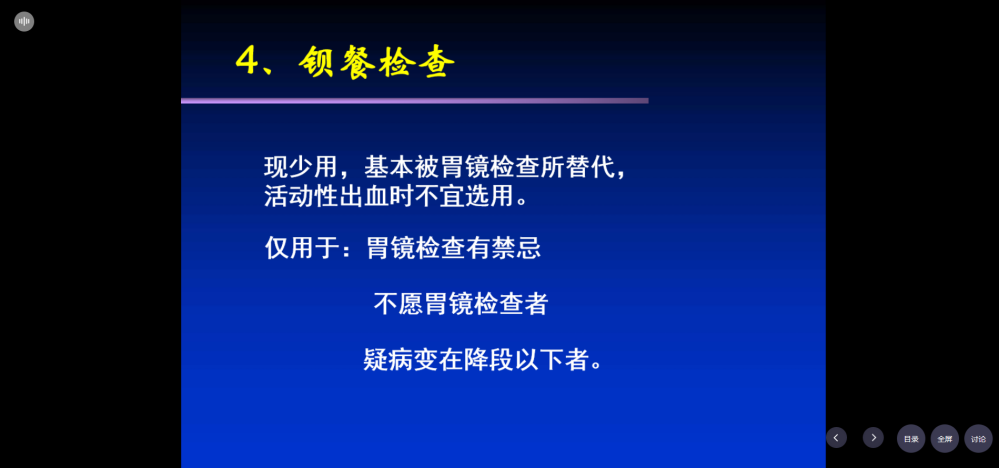 4、钡餐检查

现少用，基本被胃镜检查所替代，活动性出血时不宜选用。

仅用于：胃镜检查有禁忌

不愿胃镜检查者

疑病变在降段以下者。

目录
全屏
讨论